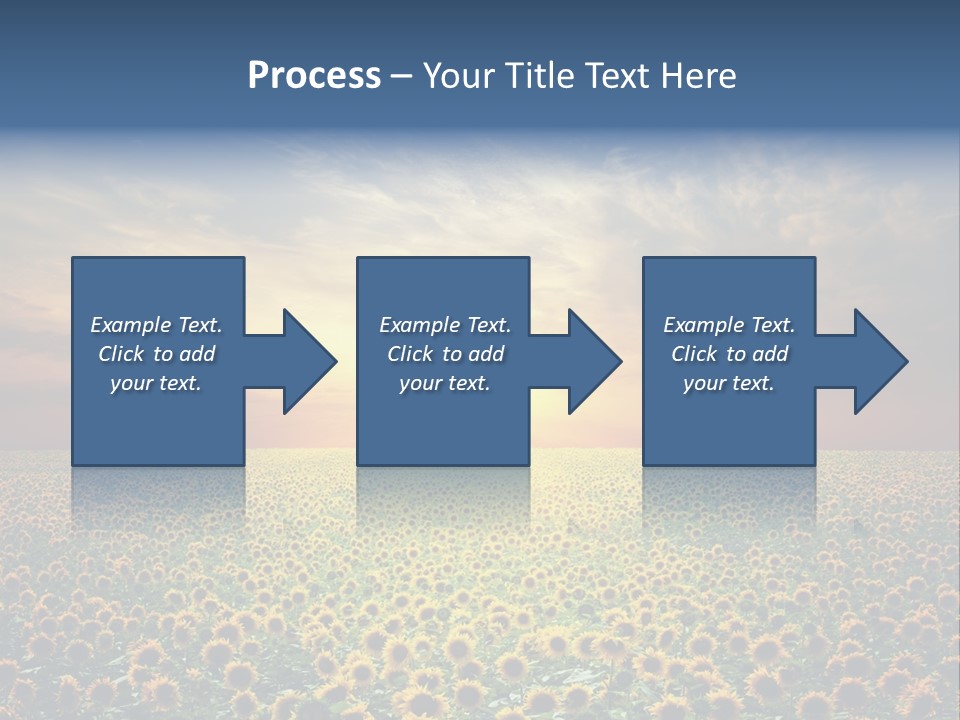 Process – Your Title Text Here

Example Text. Click to add your text.

Example Text. Click to add your text.

Example Text. Click to add your text.